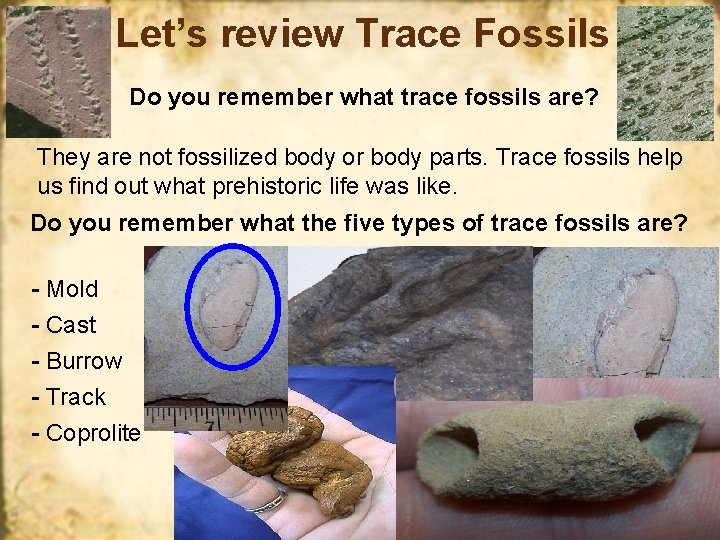 Let's review Trace Fossils

Do you remember what trace fossils are?

They are not fossilized body or body parts. Trace fossils help us find out what prehistoric life was like.

Do you remember what the five types of trace fossils are?

- Mold
- Cast
- Burrow
- Track
- Coprolite

7